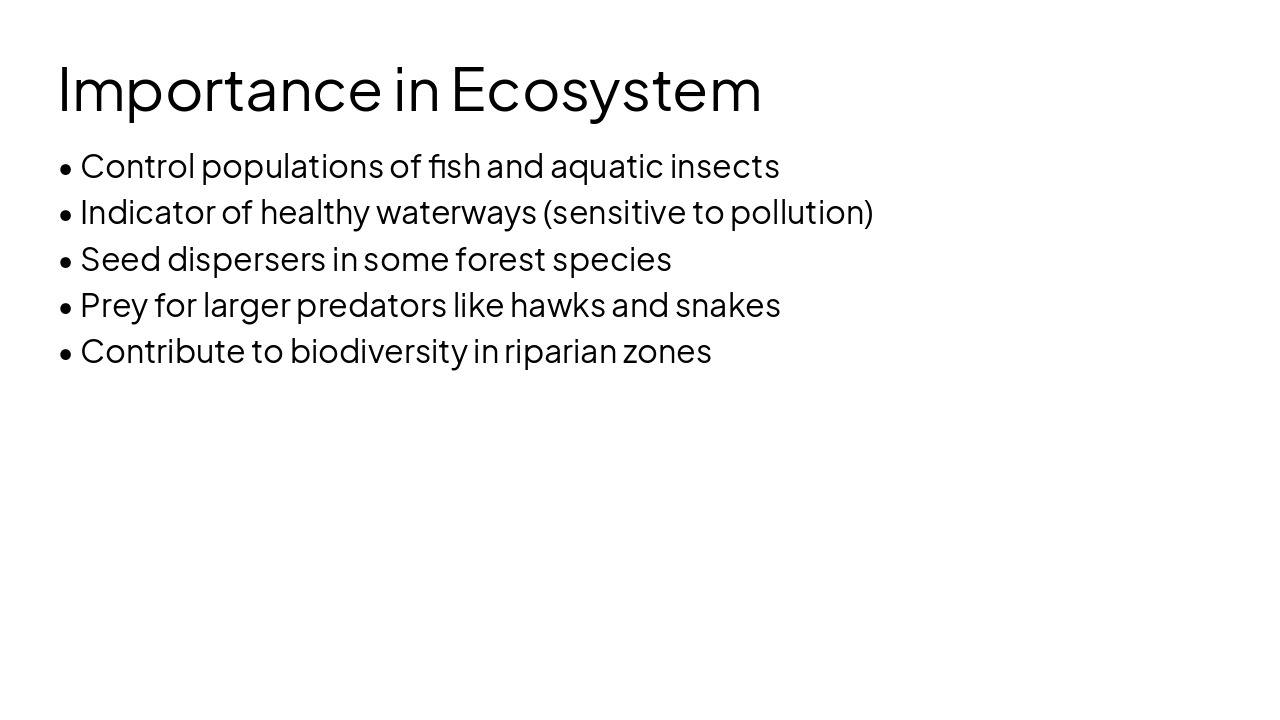 Importance in Ecosystem

• Control populations of fish and aquatic insects
• Indicator of healthy waterways (sensitive to pollution)
• Seed dispersers in some forest species
• Prey for larger predators like hawks and snakes
• Contribute to biodiversity in riparian zones